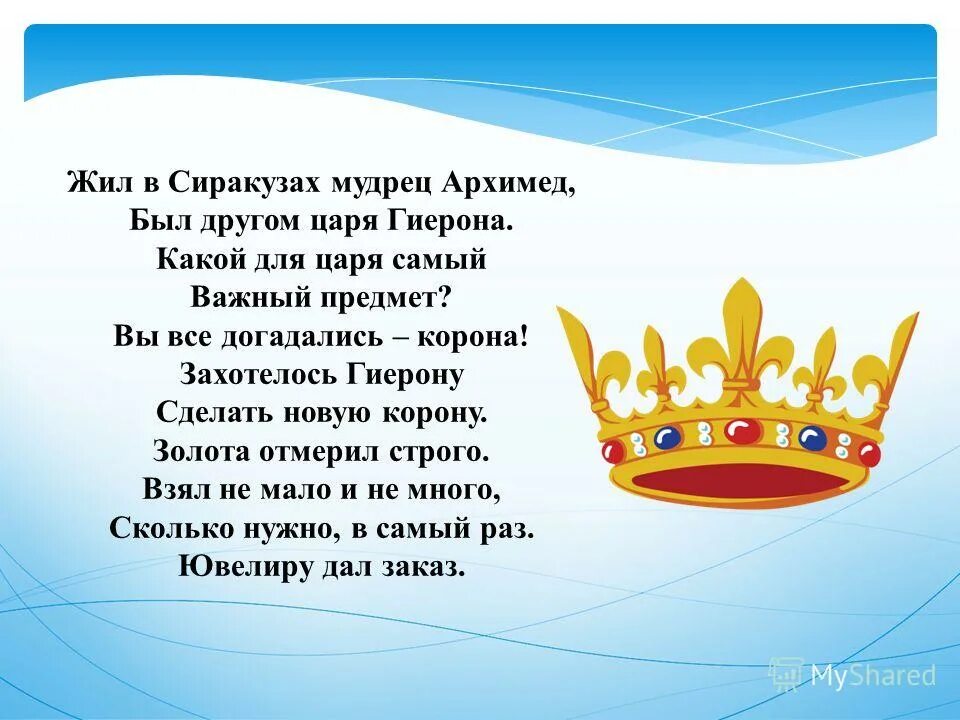 Жил в Сиракузах мудрец Архимед,
Был другом царя Гиерона.
Какой для царя самый
Важный предмет?
Вы все догадались – корона!
Захотелось Гиерону
Сделать новую корону.
Золота отмерил строго.
Взял не мало и не много,
Сколько нужно, в самый раз.
Ювелиру дал заказ.

MyShared